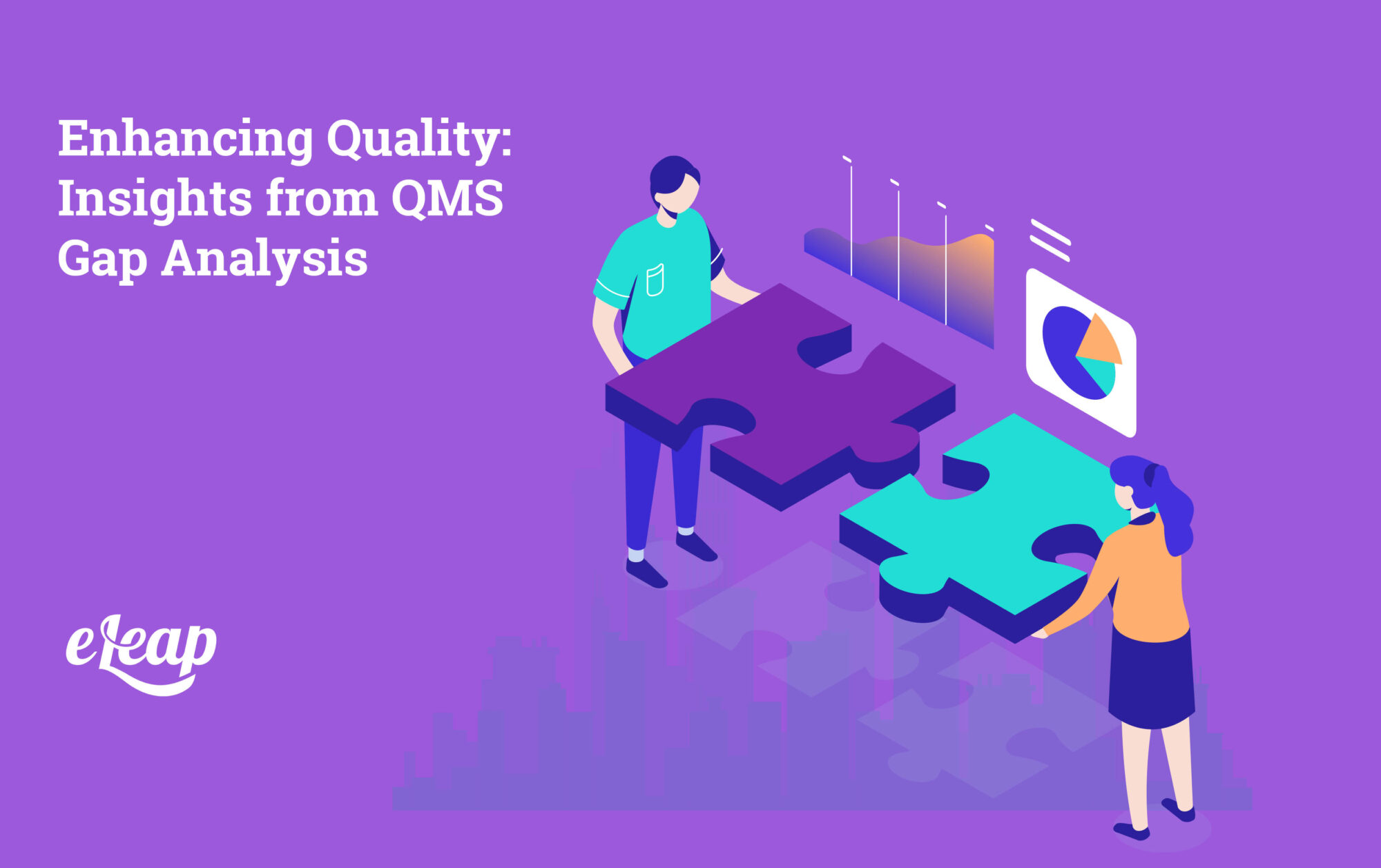 Enhancing Quality: Insights from QMS Gap Analysis

eLeap